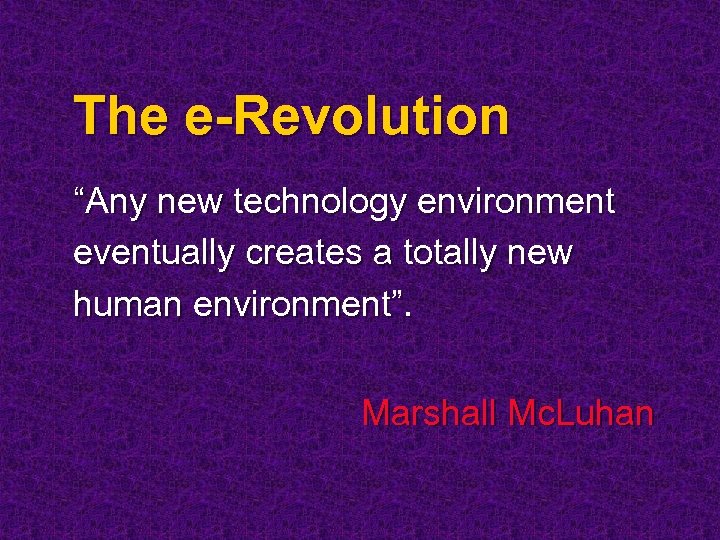 The e-Revolution

“Any new technology environment eventually creates a totally new human environment”.

Marshall McLuhan